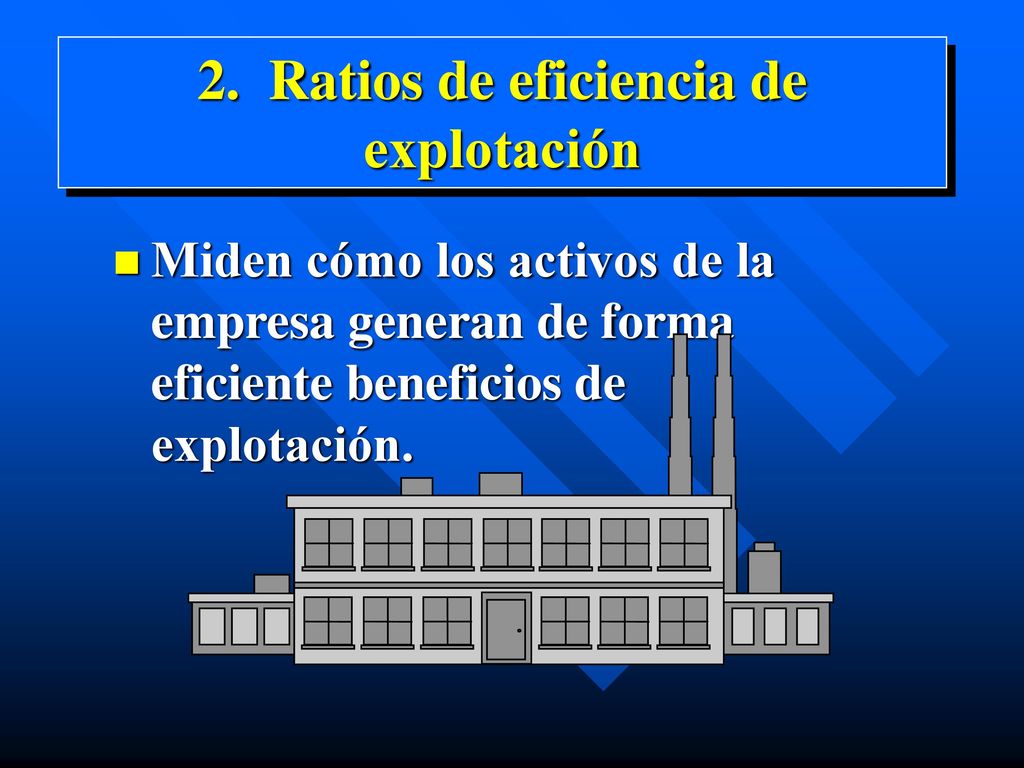 2. Ratios de eficiencia de explotación

Miden cómo los activos de la empresa generan de forma eficiente beneficios de explotación.